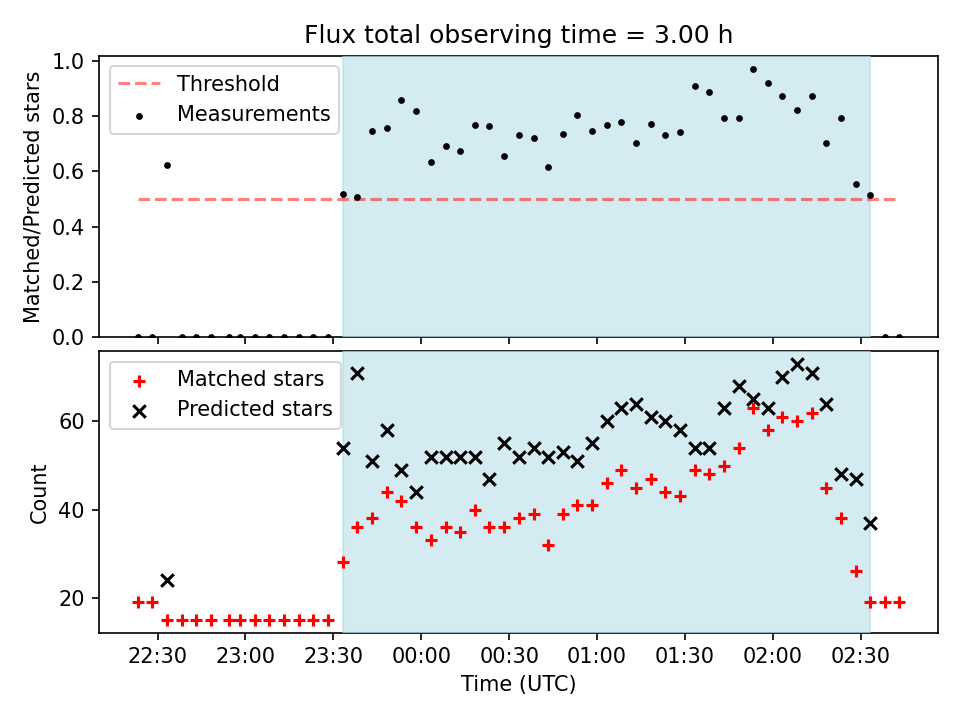 Flux total observing time = 3.00 h

Threshold
Measurements

Matched/Predicted stars

1.0
0.8
0.6
0.4
0.2
0.0

Matched stars
Predicted stars

Count

60
40
20

22:30
23:00
23:30
00:00
00:30
01:00
01:30
02:00
02:30

Time (UTC)